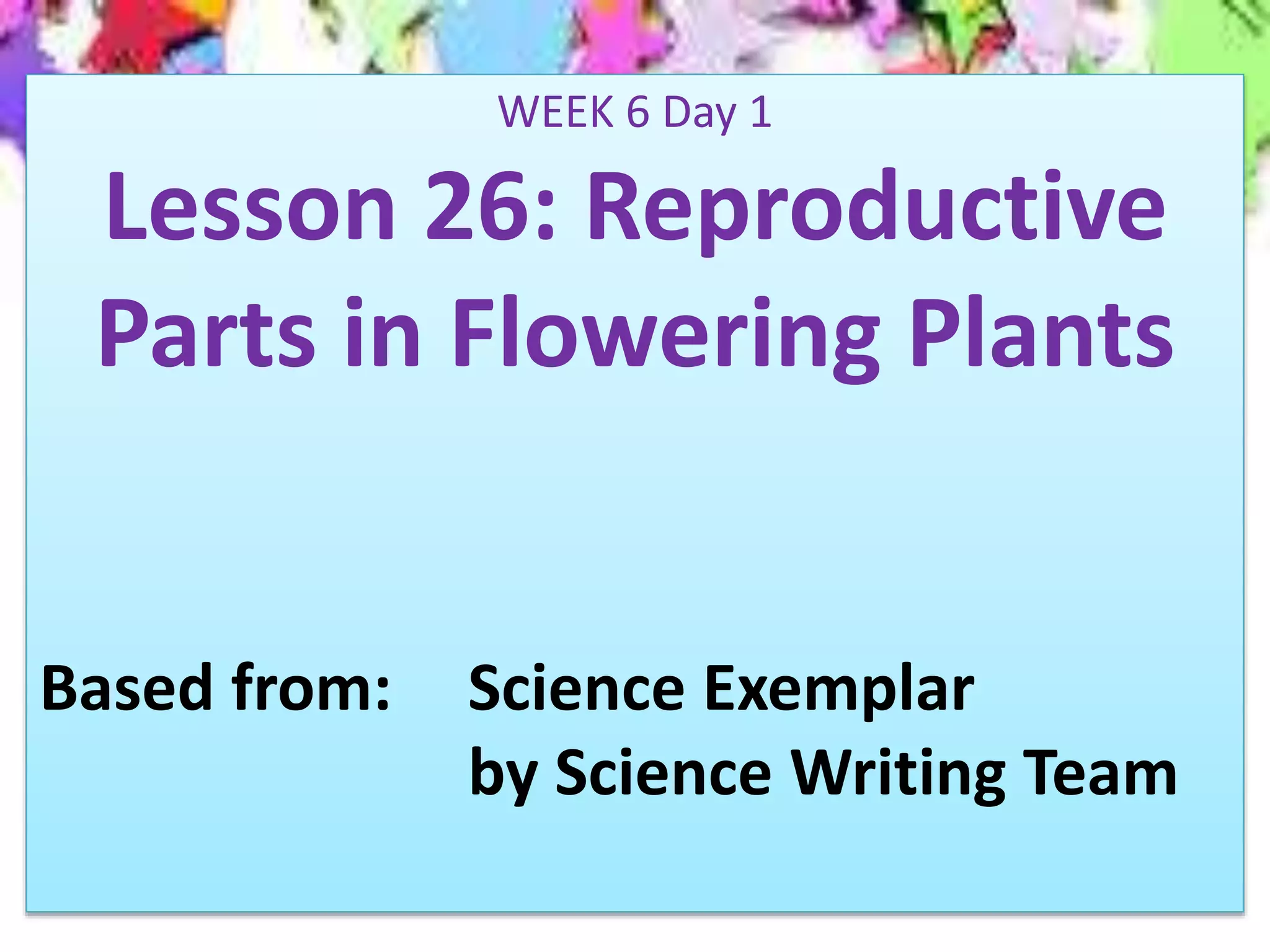 WEEK 6 Day 1

Lesson 26: Reproductive Parts in Flowering Plants

Based from: Science Exemplar by Science Writing Team